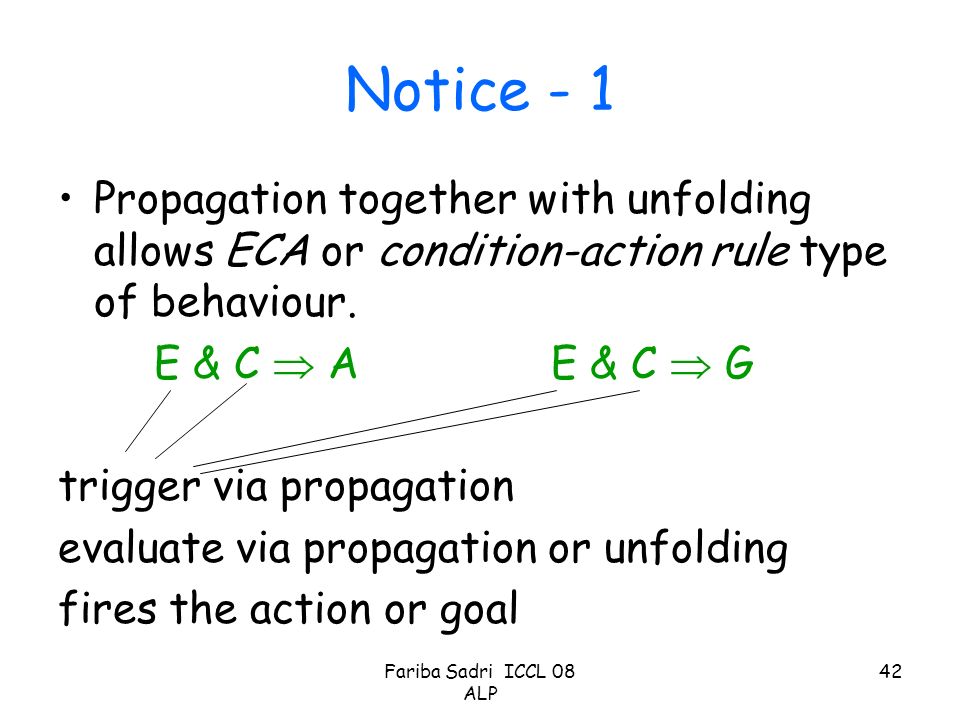 Notice - 1

• Propagation together with unfolding allows ECA or condition-action rule type of behaviour.

$E \& C \Rightarrow A$ $E \& C \Rightarrow G$

trigger via propagation
evaluate via propagation or unfolding
fires the action or goal

Fariba Sadri ICCL 08 ALP

42